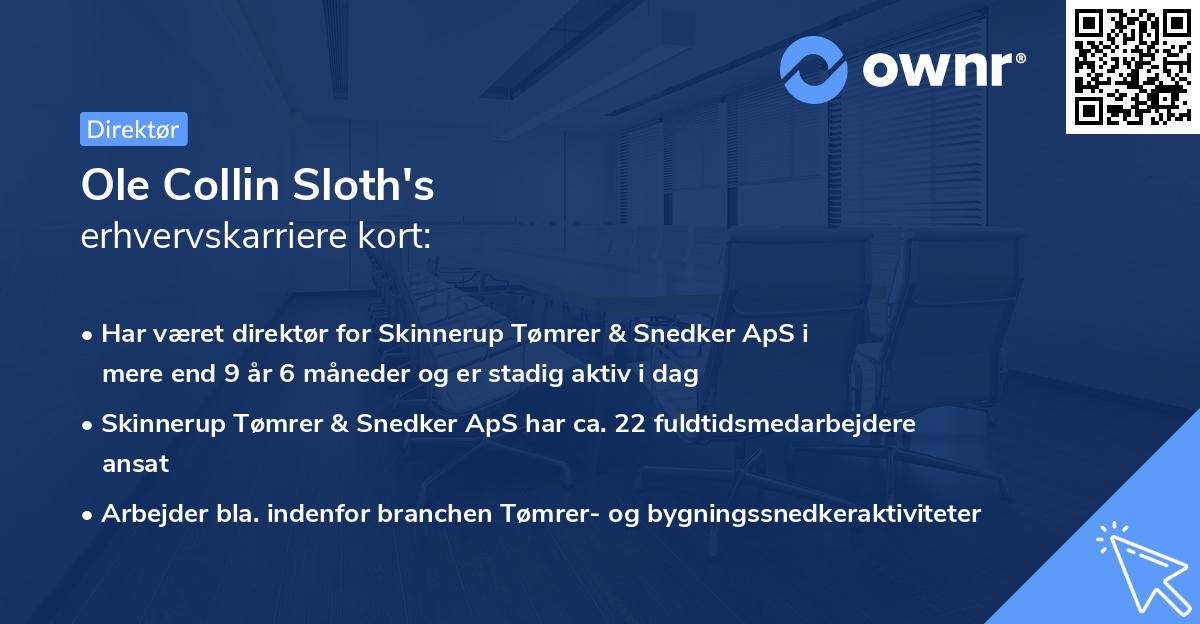 ownr®

Direktør

Ole Collin Sloth's
erhvervskarriere kort:

• Har været direktør for Skinnerup Tømrer & Snedker ApS i mere end 9 år 6 måneder og er stadig aktiv i dag

• Skinnerup Tømrer & Snedker ApS har ca. 22 fuldtidsmedarbejdere ansat

• Arbejder bla. indenfor branchen Tømrer- og bygningssnedkeraktiviteter